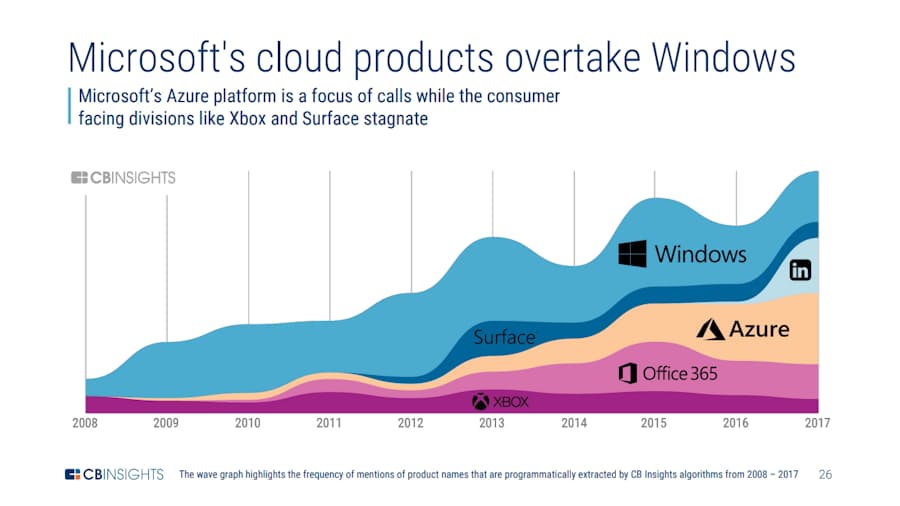 Microsoft's cloud products overtake Windows

Microsoft's Azure platform is a focus of calls while the consumer facing divisions like Xbox and Surface stagnate

CBINSIGHTS

Windows

in

Surface

Azure

Office 365

XBOX

2008 2009 2010 2011 2012 2013 2014 2015 2016 2017

CBINSIGHTS The wave graph highlights the frequency of mentions of product names that are programmatically extracted by CB Insights algorithms from 2008 – 2017 26